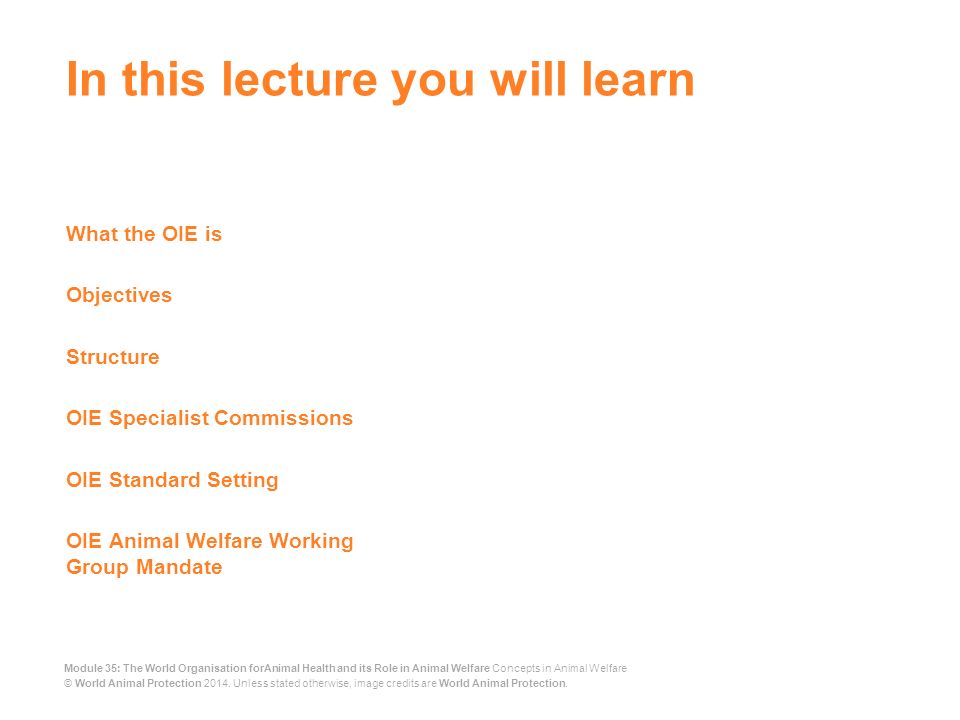 In this lecture you will learn

What the OIE is

Objectives

Structure

OIE Specialist Commissions

OIE Standard Setting

OIE Animal Welfare Working Group Mandate

Module 35: The World Organisation forAnimal Health and its Role in Animal Welfare Concepts in Animal Welfare
© World Animal Protection 2014. Unless stated otherwise, image credits are World Animal Protection.